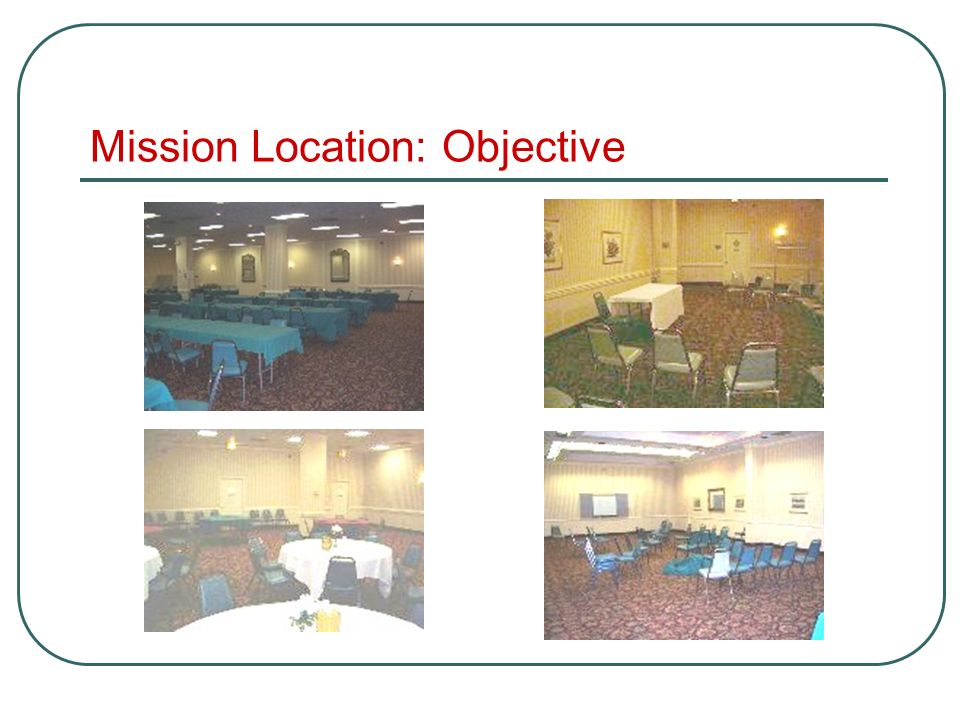 Mission Location: Objective